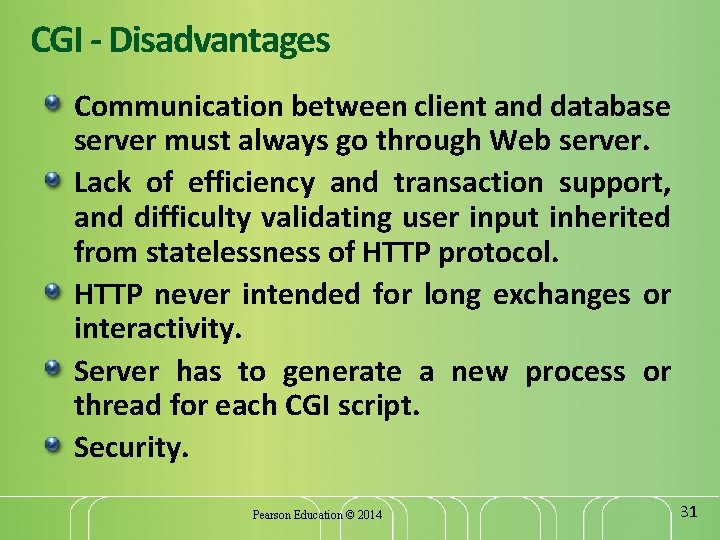 CGI - Disadvantages

Communication between client and database server must always go through Web server.

Lack of efficiency and transaction support, and difficulty validating user input inherited from statelessness of HTTP protocol.

HTTP never intended for long exchanges or interactivity.

Server has to generate a new process or thread for each CGI script.

Security.

Pearson Education © 2014

31